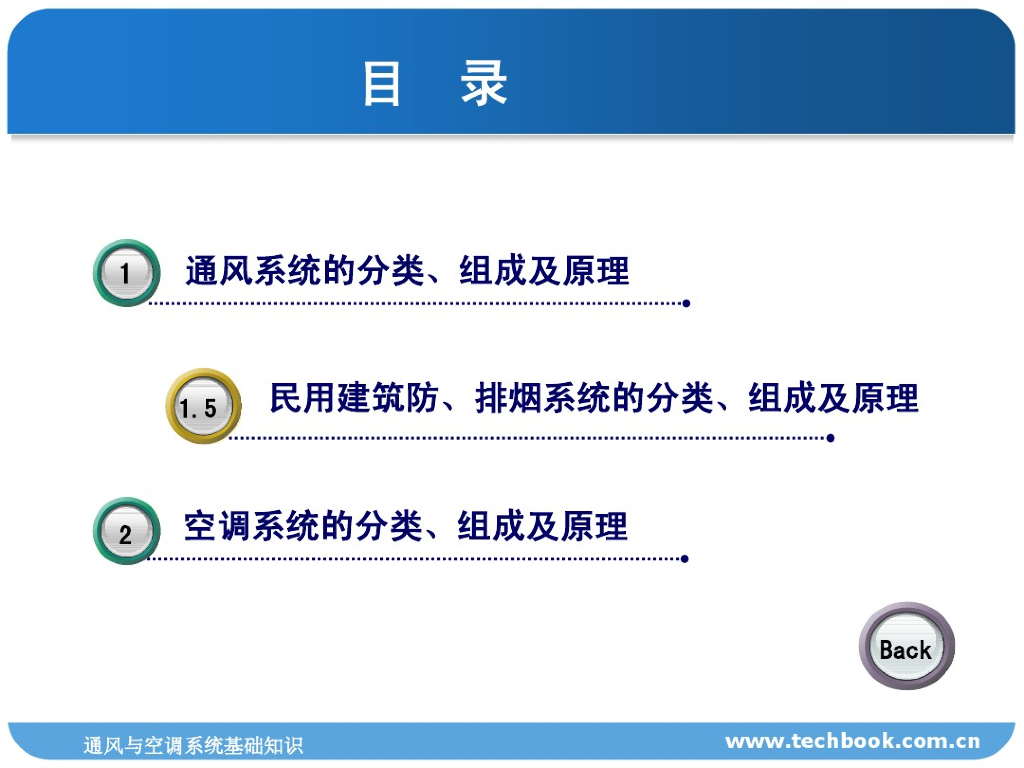 目 录

1 通风系统的分类、组成及原理

1.5 民用建筑防、排烟系统的分类、组成及原理

2 空调系统的分类、组成及原理

Back

通风与空调系统基础知识

www.techbook.com.cn